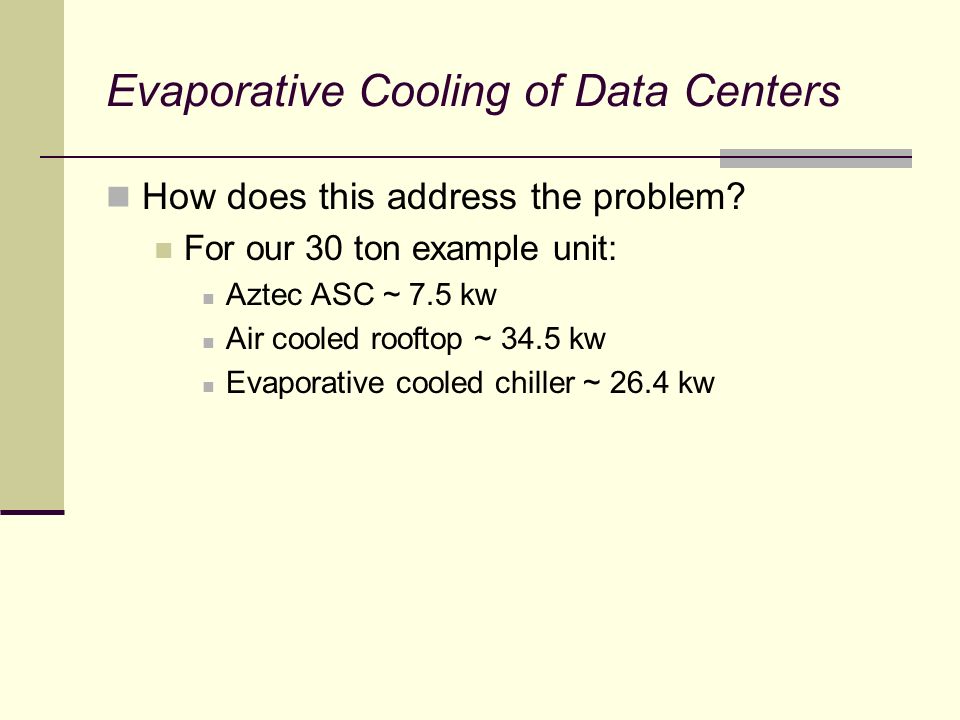 Evaporative Cooling of Data Centers

How does this address the problem?

For our 30 ton example unit:

Aztec ASC ~ 7.5 kw

Air cooled rooftop ~ 34.5 kw

Evaporative cooled chiller ~ 26.4 kw